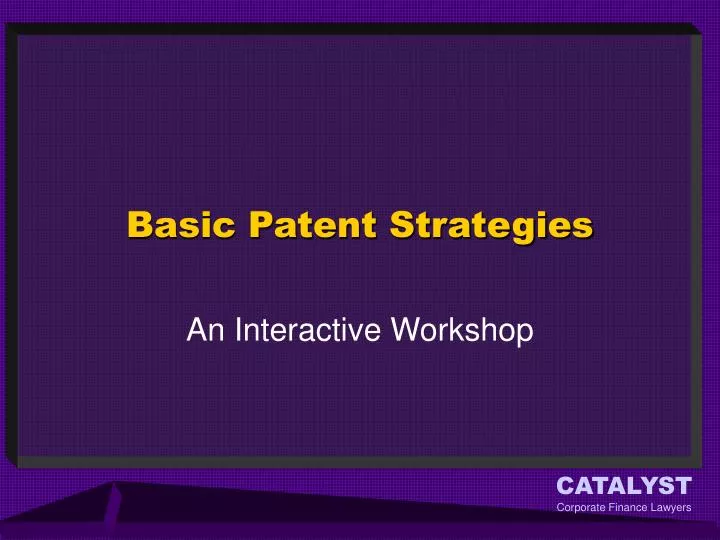 Basic Patent Strategies

An Interactive Workshop

CATALYST
Corporate Finance Lawyers